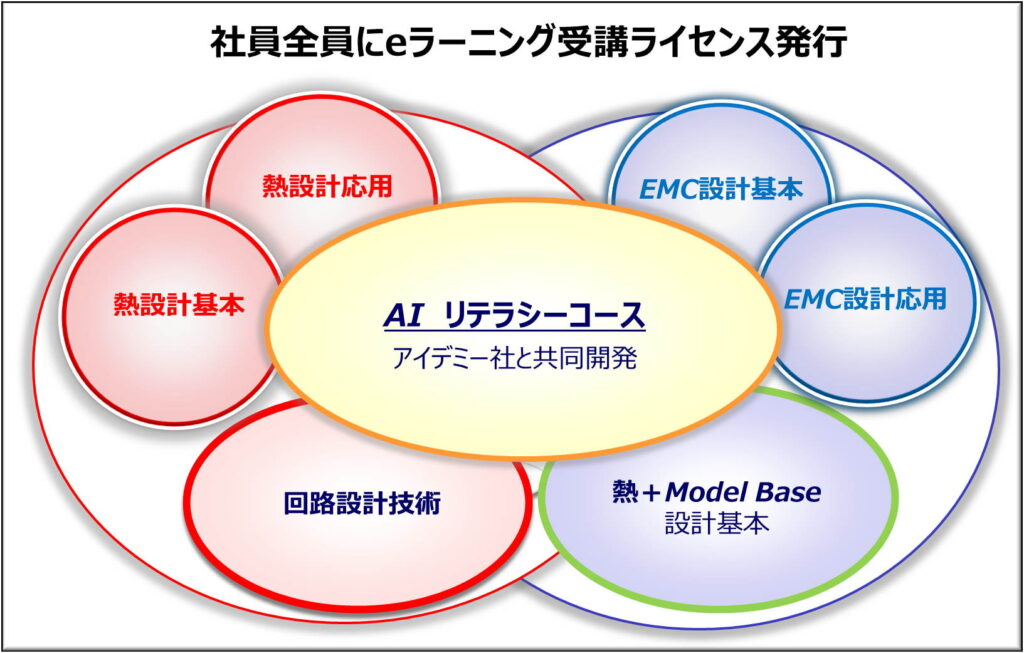 社員全員にeラーニング受講ライセンス発行

熱設計応用

熱設計基本

EMC設計基本

EMC設計応用

AI リテラシーコース
アイデミー社と共同開発

回路設計技術

熱＋Model Base
設計基本